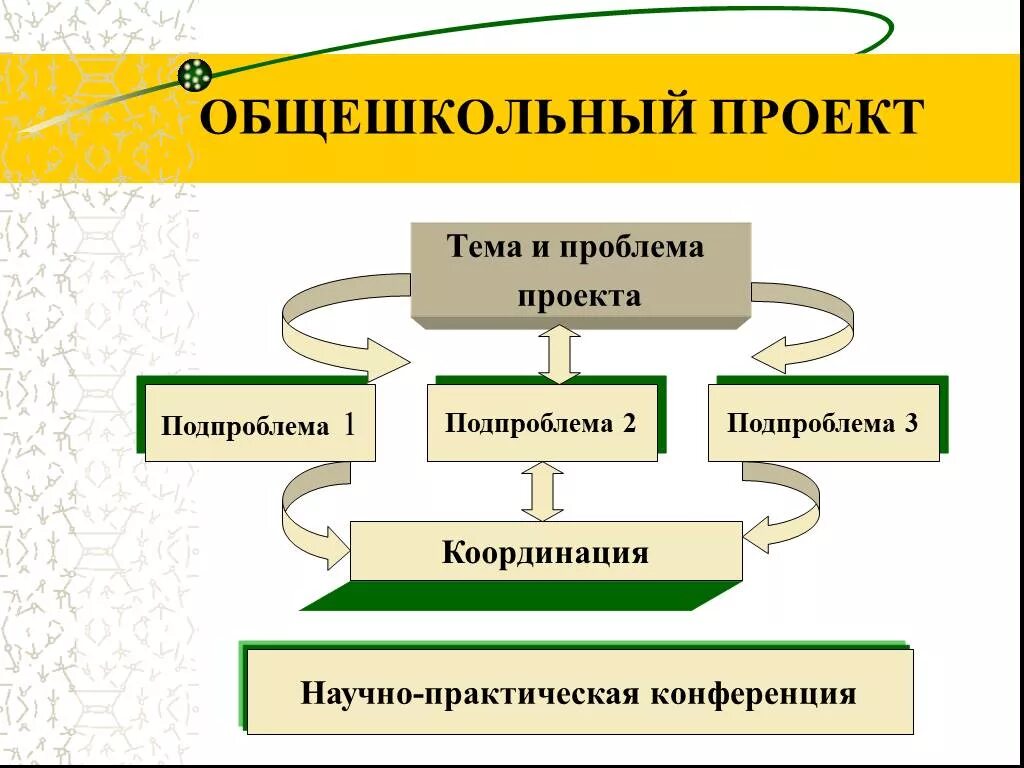 ОБЩЕШКОЛЬНЫЙ ПРОЕКТ

Тема и проблема проекта

Подпроблема 1

Подпроблема 2

Подпроблема 3

Координация

Научно-практическая конференция